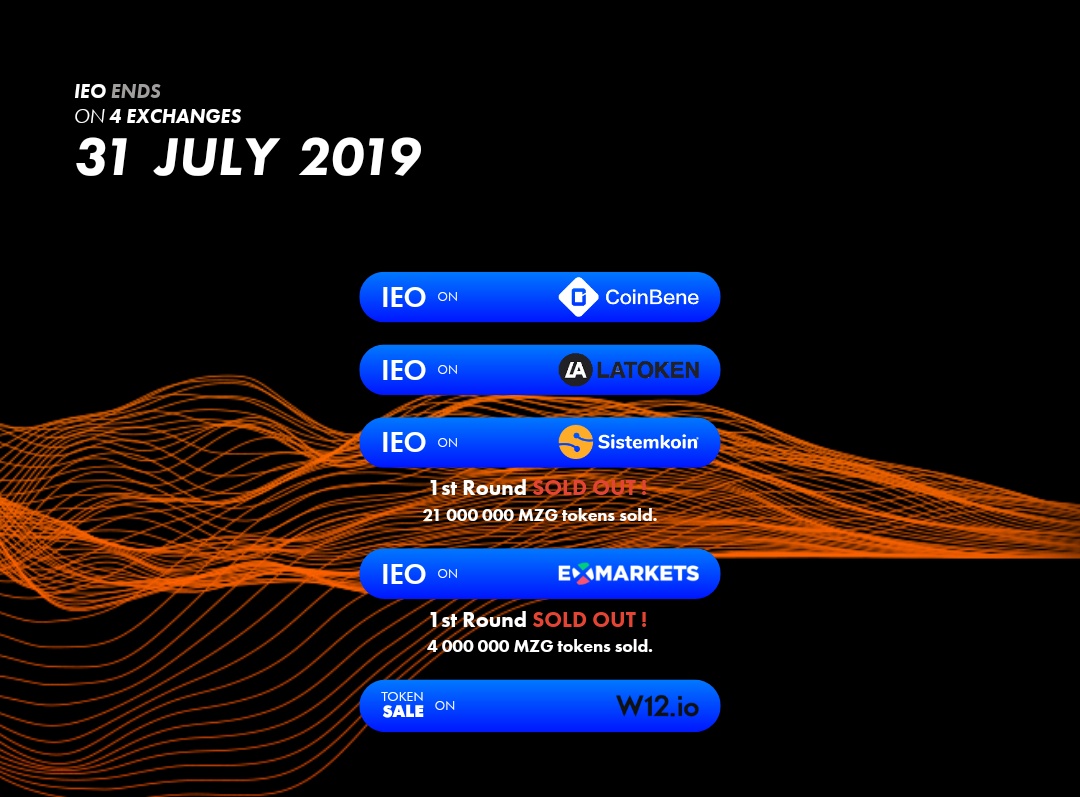 IEO ENDS
ON 4 EXCHANGES
31 JULY 2019

IEO ON CoinBene

IEO ON LATOKEN

IEO ON Sistemkoin

1st Round SOLD OUT !
21 000 000 MZG tokens sold.

IEO ON EXMARKETS

1st Round SOLD OUT !
4 000 000 MZG tokens sold.

TOKEN SALE ON W12.io